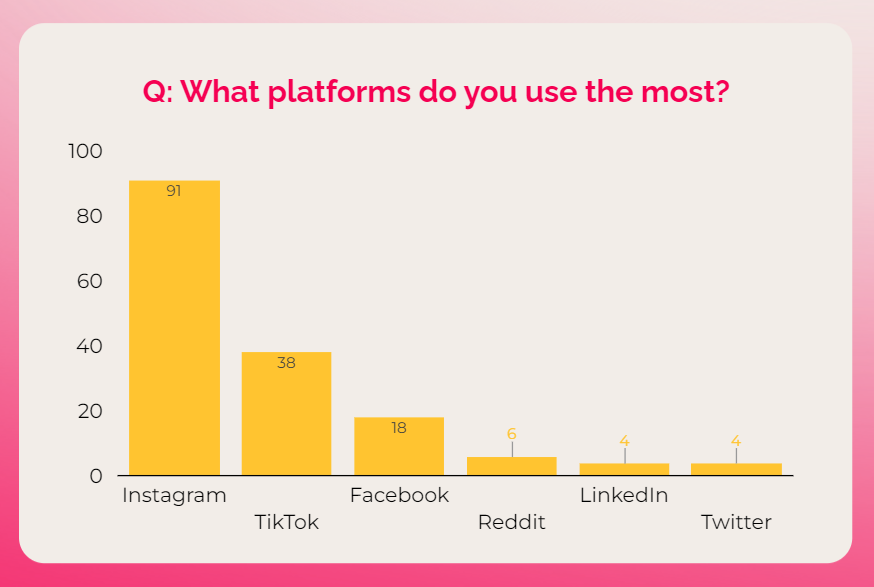 Q: What platforms do you use the most?

100
80
60
40
20
0

91
38
18
6
4
4

Instagram
TikTok
Facebook
Reddit
LinkedIn
Twitter